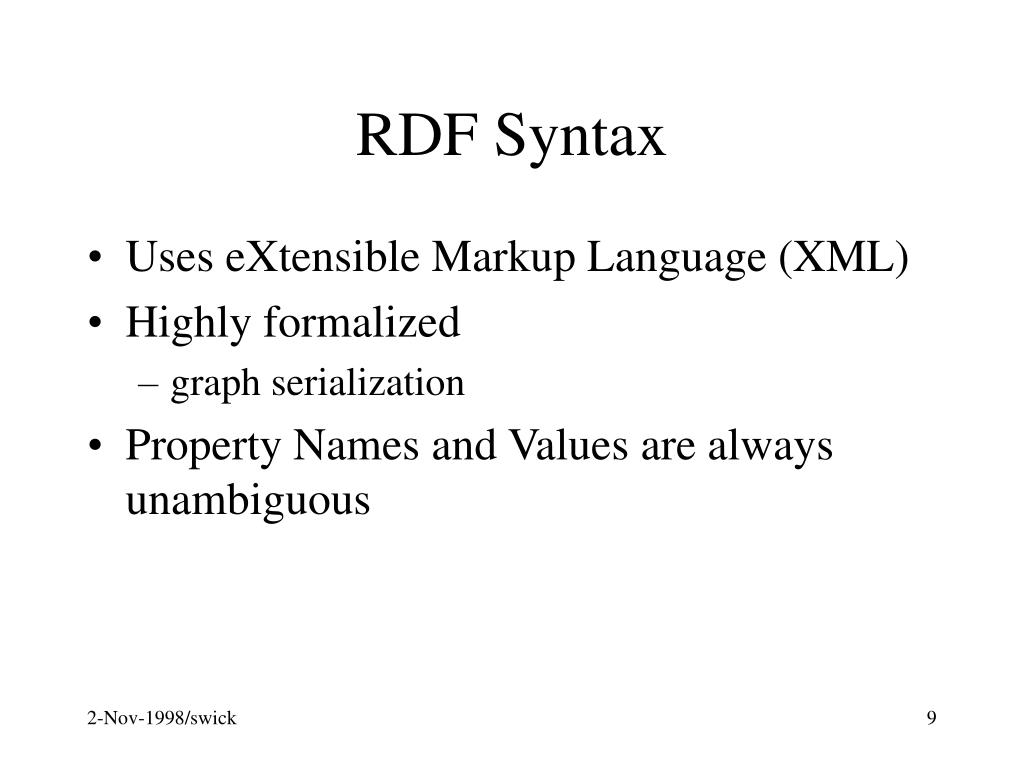 RDF Syntax

• Uses eXtensible Markup Language (XML)
• Highly formalized
– graph serialization
• Property Names and Values are always unambiguous

2-Nov-1998/swick

9